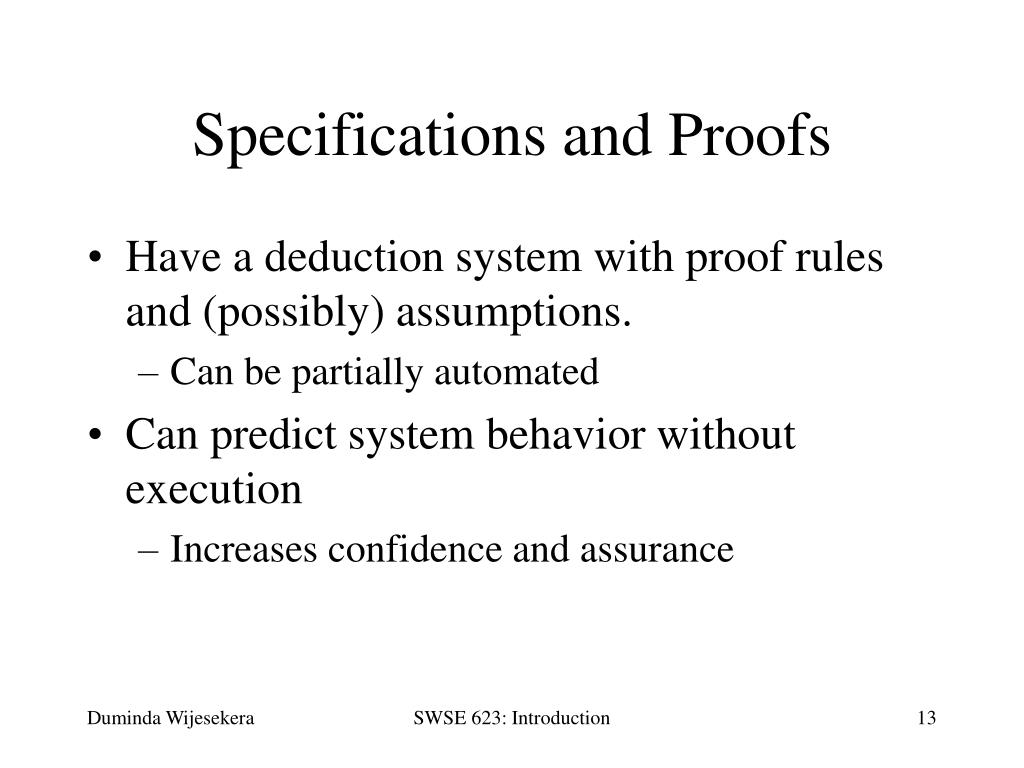 Specifications and Proofs

• Have a deduction system with proof rules and (possibly) assumptions.
– Can be partially automated
• Can predict system behavior without execution
– Increases confidence and assurance

Duminda Wijesekera
SWSE 623: Introduction
13